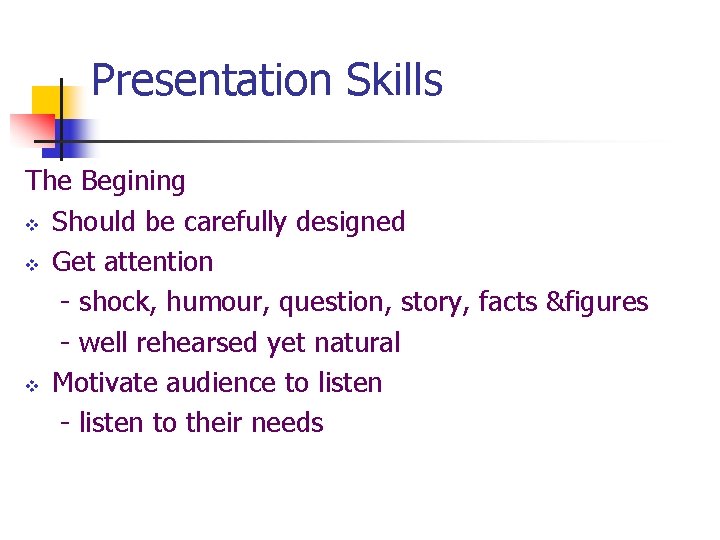 Presentation Skills

The Begining

❖ Should be carefully designed

❖ Get attention

- shock, humour, question, story, facts &figures

- well rehearsed yet natural

❖ Motivate audience to listen

- listen to their needs